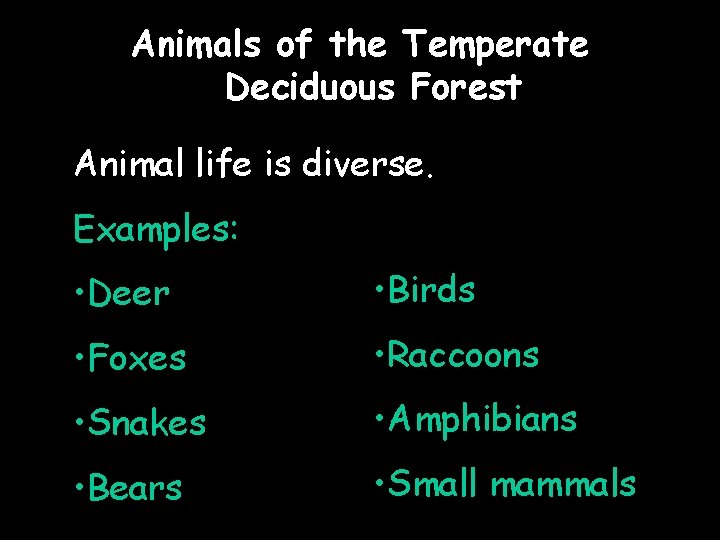 Animals of the Temperate Deciduous Forest

Animal life is diverse.

Examples:

•Deer

•Foxes

•Snakes

•Bears

•Birds

•Raccoons

•Amphibians

•Small mammals